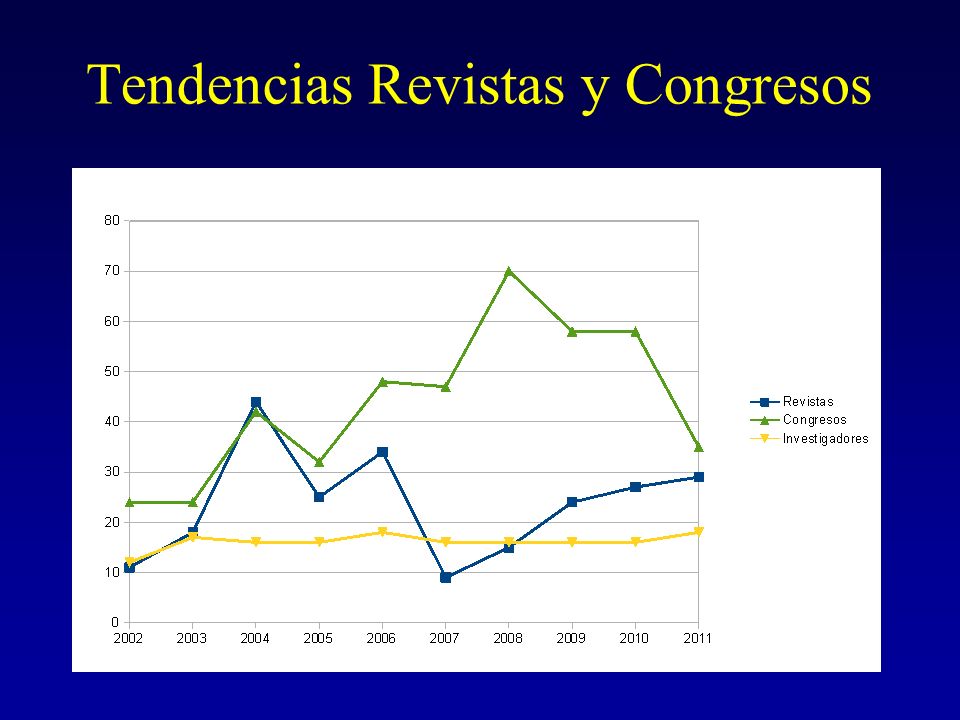 Tendencias Revistas y Congresos

80
70
60
50
40
30
20
10
0

2002 2003 2004 2005 2006 2007 2008 2009 2010 2011

Revistas
Congresos
Investigadores